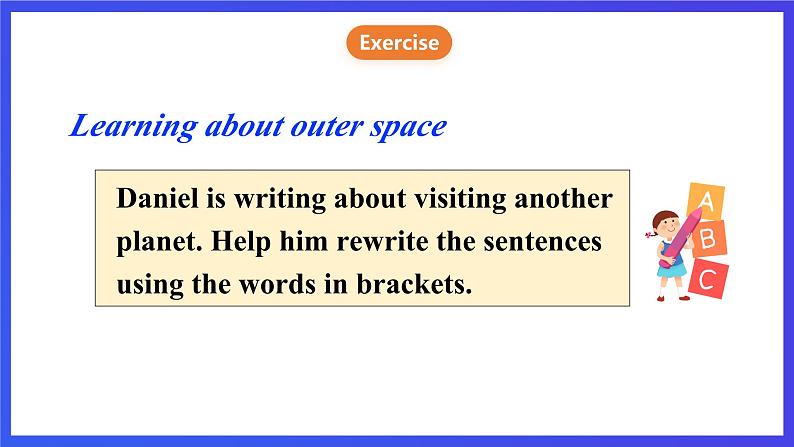 Exercise

Learning about outer space

Daniel is writing about visiting another planet. Help him rewrite the sentences using the words in brackets.

A
B
C